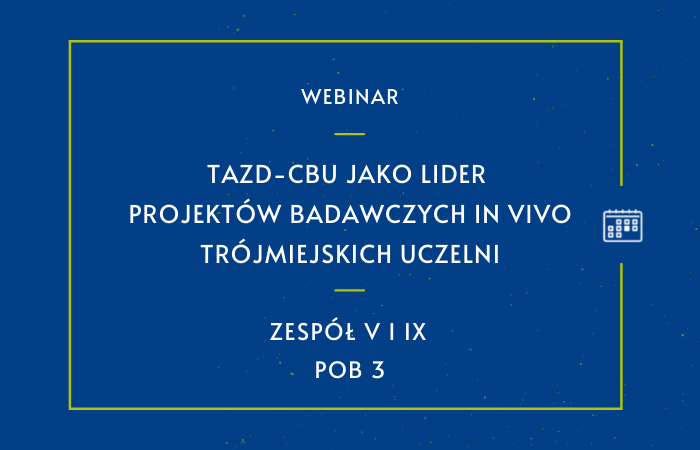 WEBINAR

TAZD-CBU JAKO LIDER PROJEKTÓW BADAWCZYCH IN VIVO TRÓJMIEJSKICH UCZELNI

ZESPÓŁ V I IX
POB 3